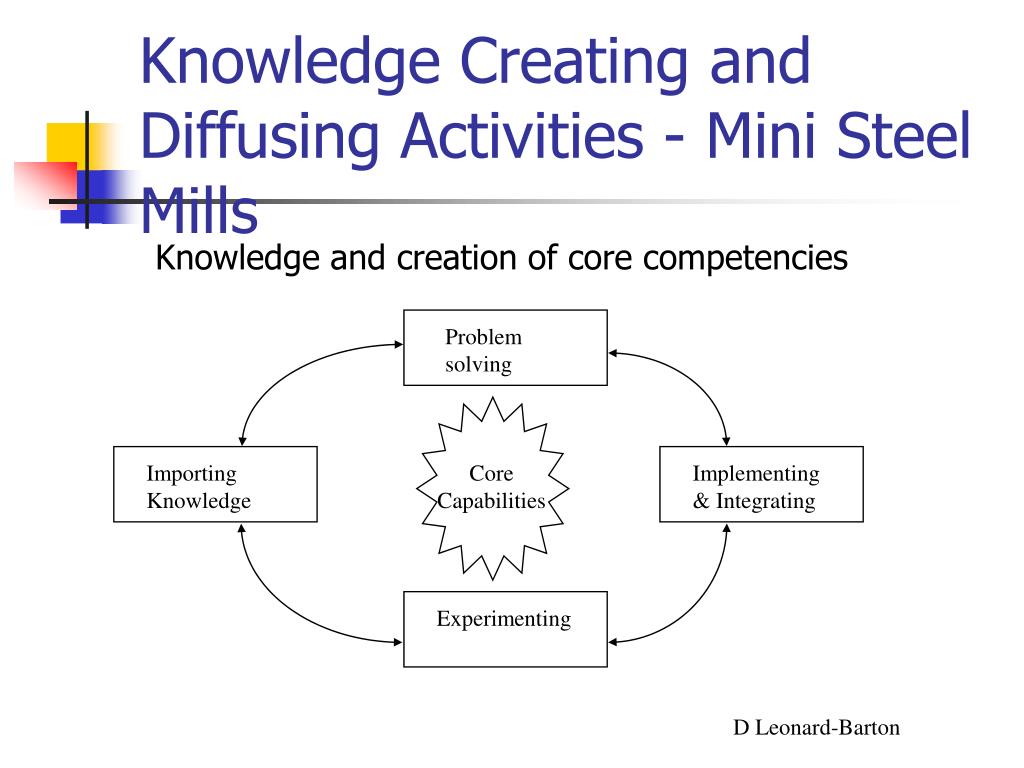 Knowledge Creating and Diffusing Activities - Mini Steel Mills

Knowledge and creation of core competencies

Problem solving

Importing Knowledge

Core Capabilities

Implementing & Integrating

Experimenting

D Leonard-Barton